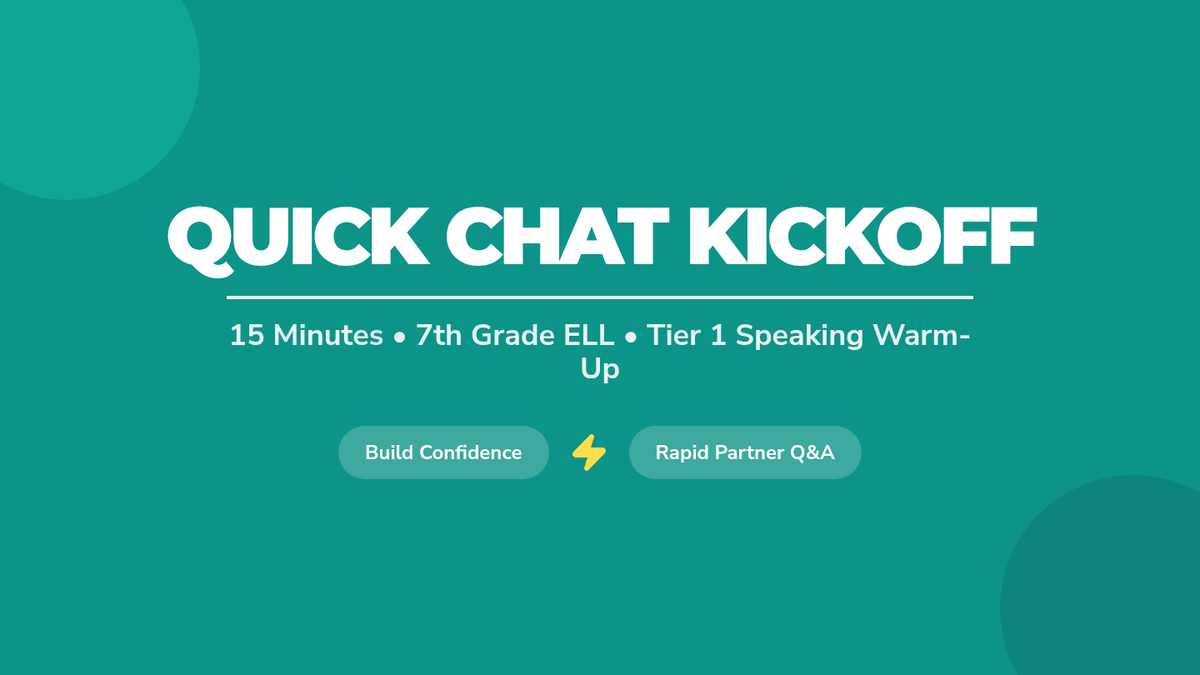 QUICK CHAT KICKOFF

15 Minutes • 7th Grade ELL • Tier 1 Speaking Warm-Up

Build Confidence ⚡ Rapid Partner Q&A